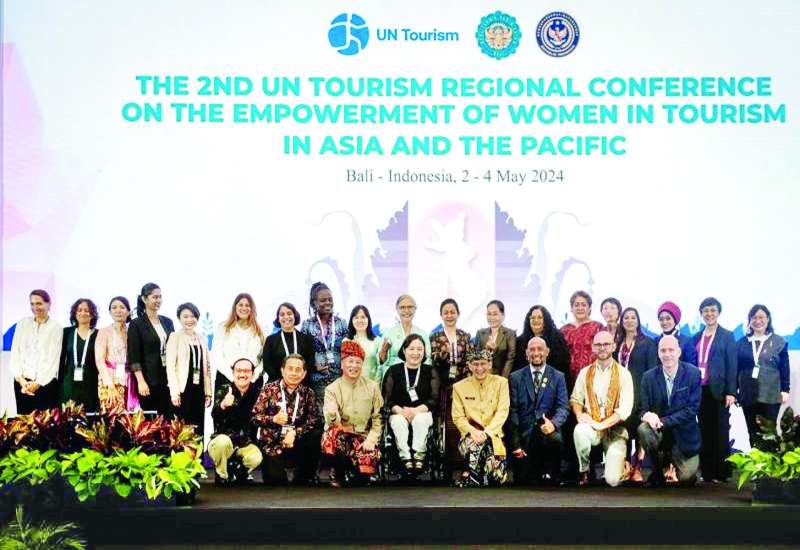 UN Tourism

THE 2ND UN TOURISM REGIONAL CONFERENCE ON THE EMPOWERMENT OF WOMEN IN TOURISM IN ASIA AND THE PACIFIC

Bali - Indonesia, 2 - 4 May 2024